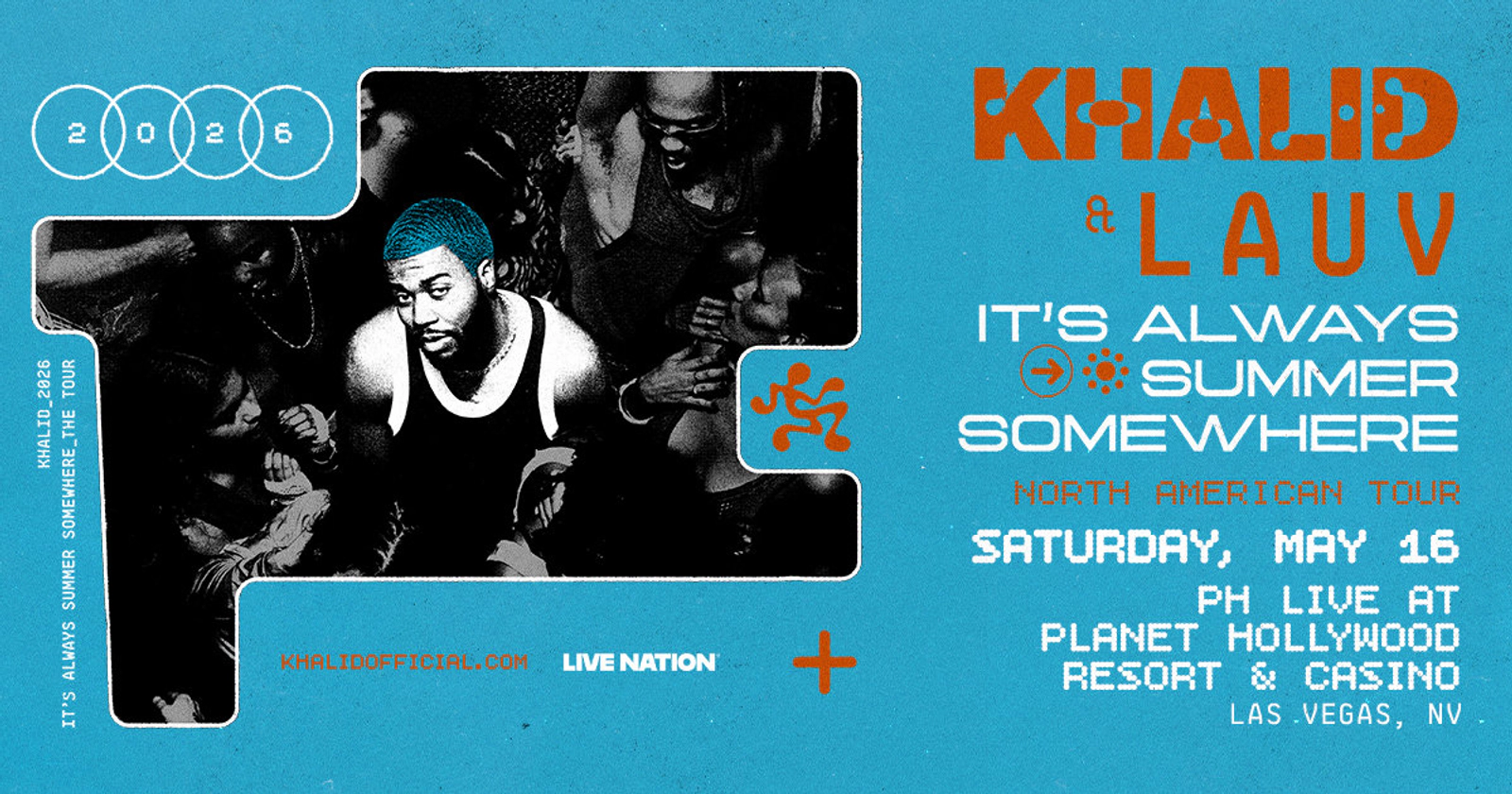 2 0 2 6

KHALID_2026
IT'S ALWAYS SUMMER SOMEWHERE_THE TOUR

KHALIDOFFICIAL.COM

LIVE NATION

KHALID

& LAUV

IT'S ALWAYS SUMMER SOMEWHERE

NORTH AMERICAN TOUR

SATURDAY, MAY 16

PH LIVE AT PLANET HOLLYWOOD RESORT & CASINO

LAS VEGAS, NV